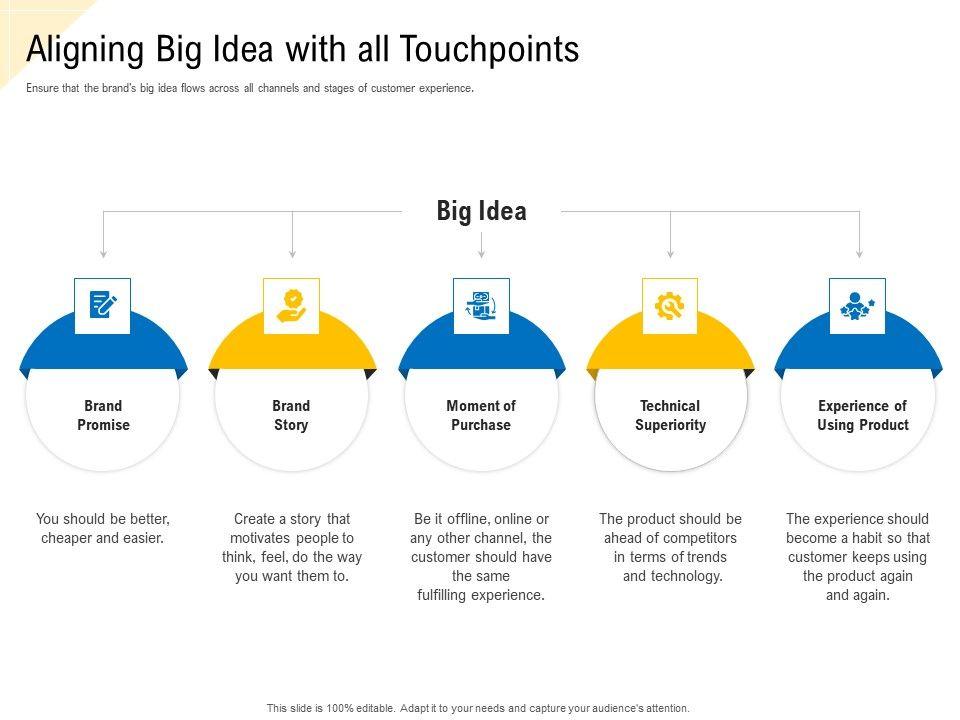 Aligning Big Idea with all Touchpoints

Ensure that the brand's big idea flows across all channels and stages of customer experience.

Big Idea

Brand Promise

Brand Story

Moment of Purchase

Technical Superiority

Experience of Using Product

You should be better, cheaper and easier.

Create a story that motivates people to think, feel, do the way you want them to.

Be it offline, online or any other channel, the customer should have the same fulfilling experience.

The product should be ahead of competitors in terms of trends and technology.

The experience should become a habit so that customer keeps using the product again and again.

This slide is 100% editable. Adapt it to your needs and capture your audience's attention.